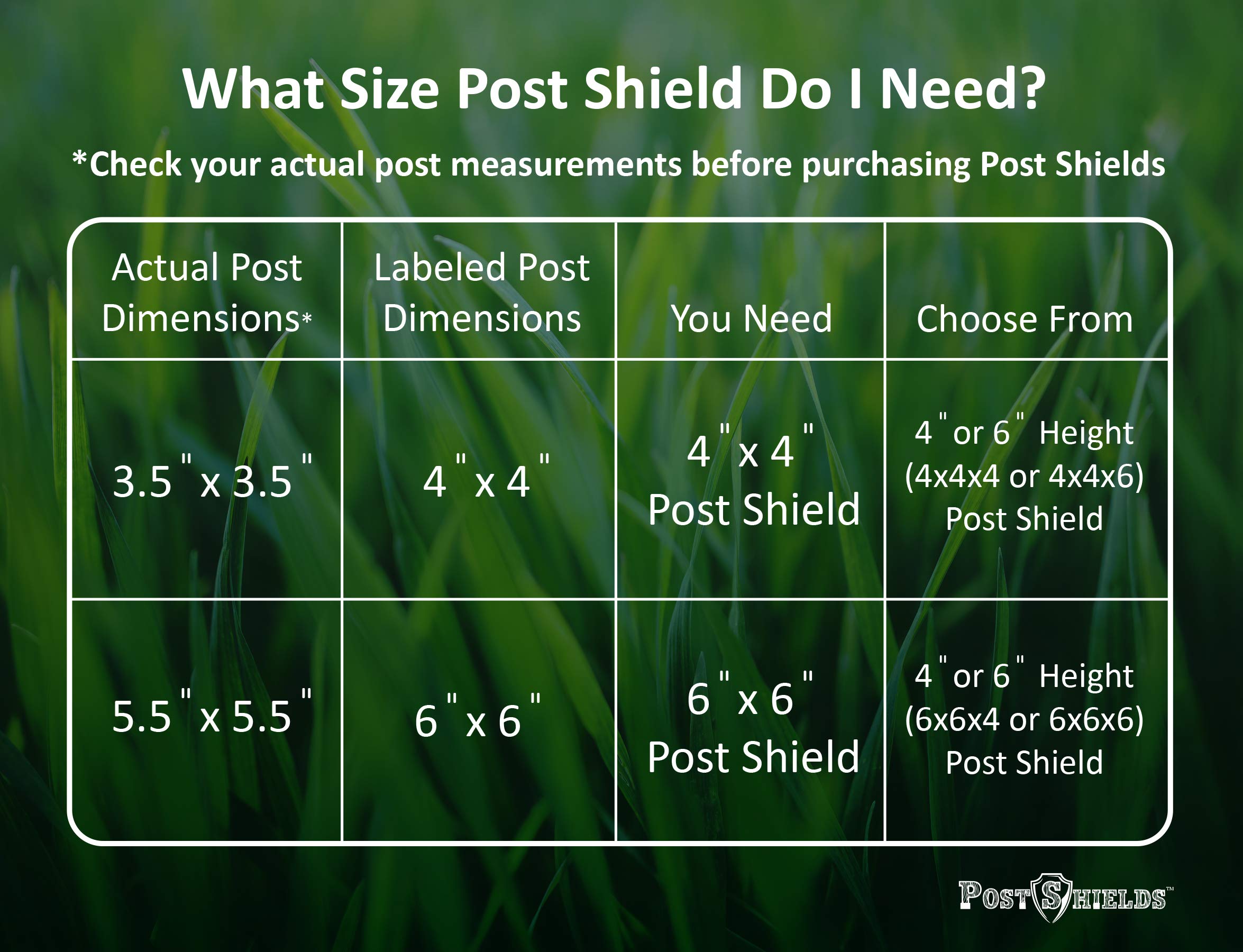 What Size Post Shield Do I Need?

*Check your actual post measurements before purchasing Post Shields

| Actual Post Dimensions* | Labeled Post Dimensions | You Need | Choose From |
|---|---|---|---|
| 3.5 " x 3.5 " | 4 " x 4 " | 4 " x 4 " Post Shield | 4 " or 6 " Height (4x4x4 or 4x4x6) Post Shield |
| 5.5 " x 5.5 " | 6 " x 6 " | 6 " x 6 " Post Shield | 4 " or 6 " Height (6x6x4 or 6x6x6) Post Shield |

POST SHIELDS™